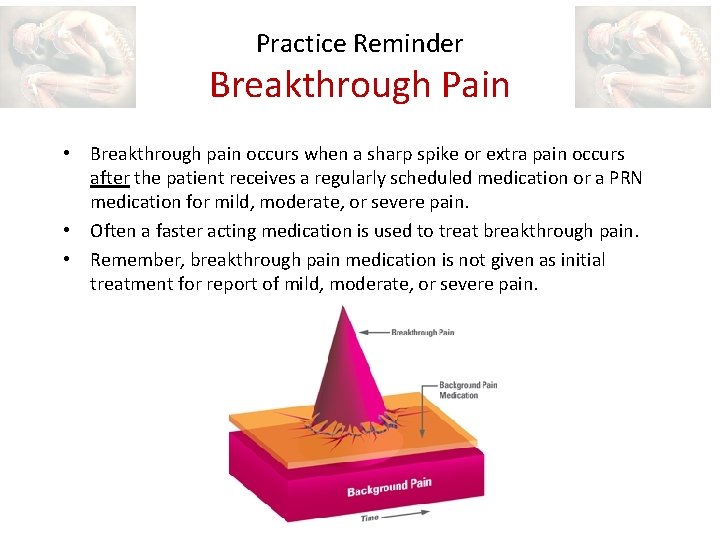 Practice Reminder
Breakthrough Pain

• Breakthrough pain occurs when a sharp spike or extra pain occurs after the patient receives a regularly scheduled medication or a PRN medication for mild, moderate, or severe pain.
• Often a faster acting medication is used to treat breakthrough pain.
• Remember, breakthrough pain medication is not given as initial treatment for report of mild, moderate, or severe pain.

Breakthrough Pain
Background Pain Medication
Background Pain
Time